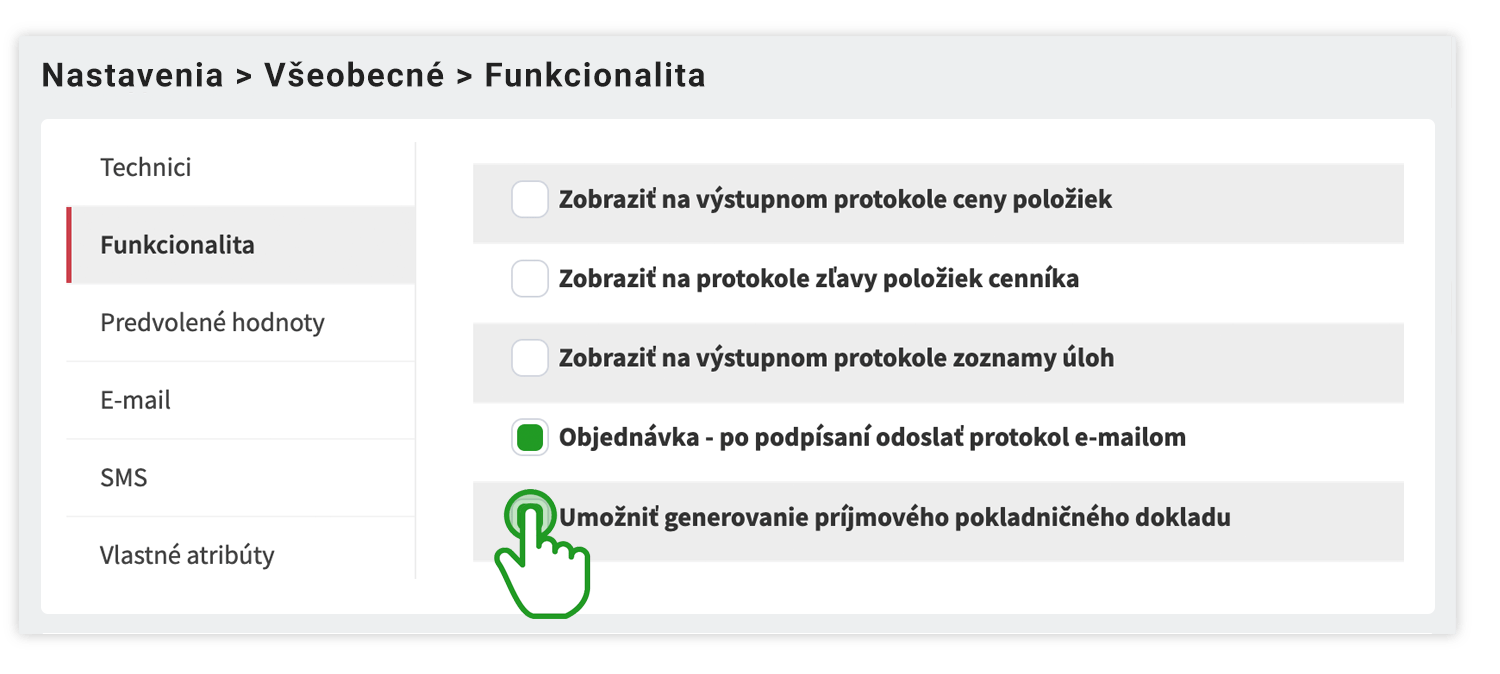 Nastavenia > Všeobecné > Funkcionalita

Technici

Funkcionalita

Predvolené hodnoty

E-mail

SMS

Vlastné atribúty

Zobraziť na výstupnom protokole ceny položiek

Zobraziť na protokole zľavy položiek cenníka

Zobraziť na výstupnom protokole zoznamy úloh

Objednávka - po podpísaní odoslať protokol e-mailom

Umožniť generovanie príjmového pokladničného dokladu